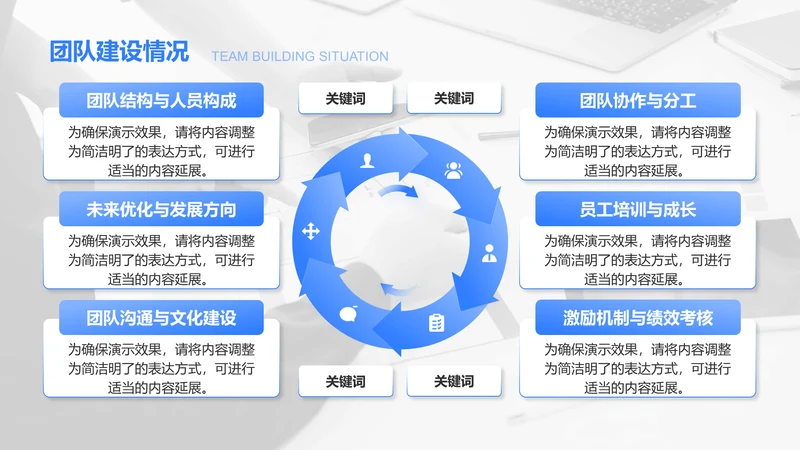 团队建设情况 TEAM BUILDING SITUATION

团队结构与人员构成

为确保演示效果，请将内容调整为简洁明了的表达方式，可进行适当的内容延展。

未来优化与发展方向

为确保演示效果，请将内容调整为简洁明了的表达方式，可进行适当的内容延展。

团队沟通与文化建设

为确保演示效果，请将内容调整为简洁明了的表达方式，可进行适当的内容延展。

关键词

关键词

关键词

关键词

团队协作与分工

为确保演示效果，请将内容调整为简洁明了的表达方式，可进行适当的内容延展。

员工培训与成长

为确保演示效果，请将内容调整为简洁明了的表达方式，可进行适当的内容延展。

激励机制与绩效考核

为确保演示效果，请将内容调整为简洁明了的表达方式，可进行适当的内容延展。